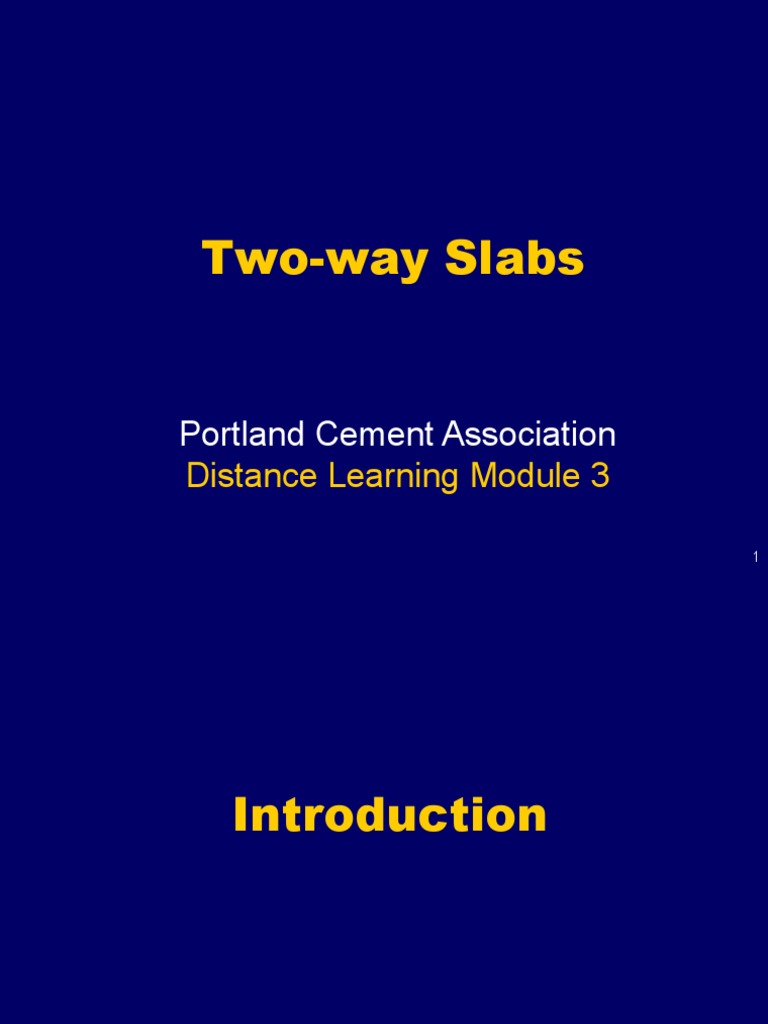 Two-way Slabs

Portland Cement Association
Distance Learning Module 3

1

Introduction